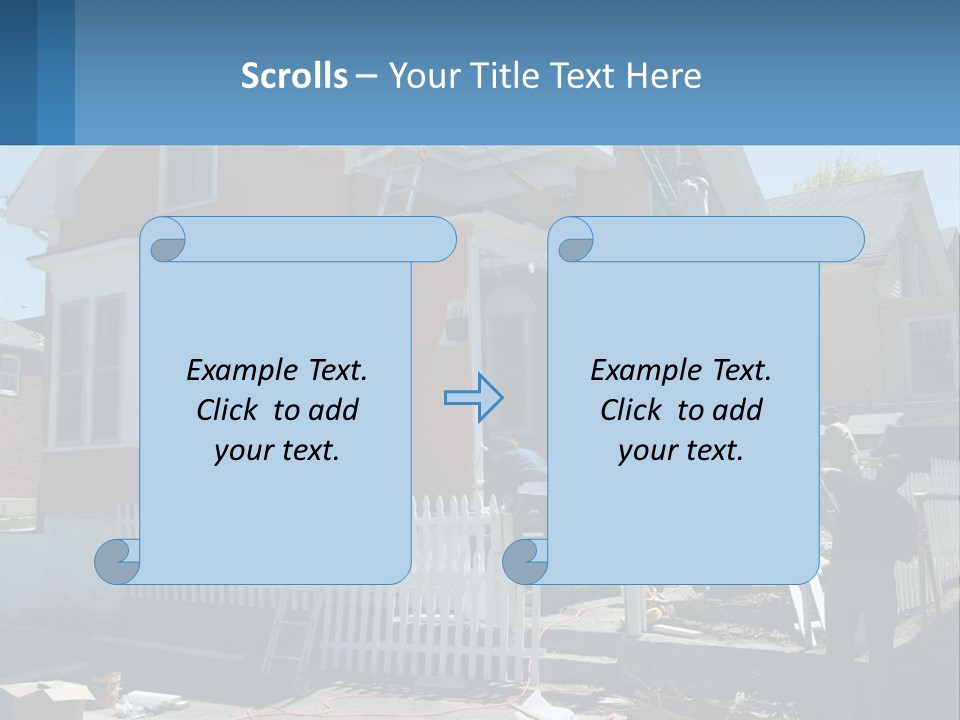 Scrolls – Your Title Text Here

Example Text.
Click to add
your text.

Example Text.
Click to add
your text.